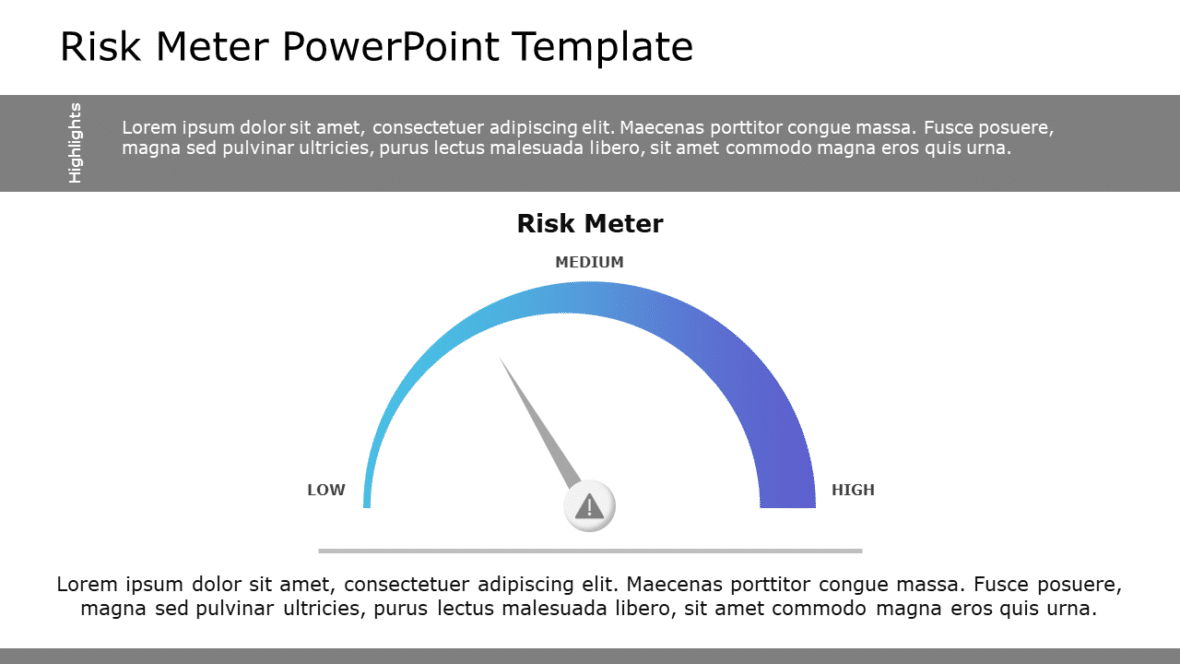 Risk Meter PowerPoint Template

Highlights

Lorem ipsum dolor sit amet, consectetuer adipiscing elit. Maecenas porttitor congue massa. Fusce posuere, magna sed pulvinar ultricies, purus lectus malesuada libero, sit amet commodo magna eros quis urna.

Risk Meter

MEDIUM

LOW

HIGH

Lorem ipsum dolor sit amet, consectetuer adipiscing elit. Maecenas porttitor congue massa. Fusce posuere, magna sed pulvinar ultricies, purus lectus malesuada libero, sit amet commodo magna eros quis urna.